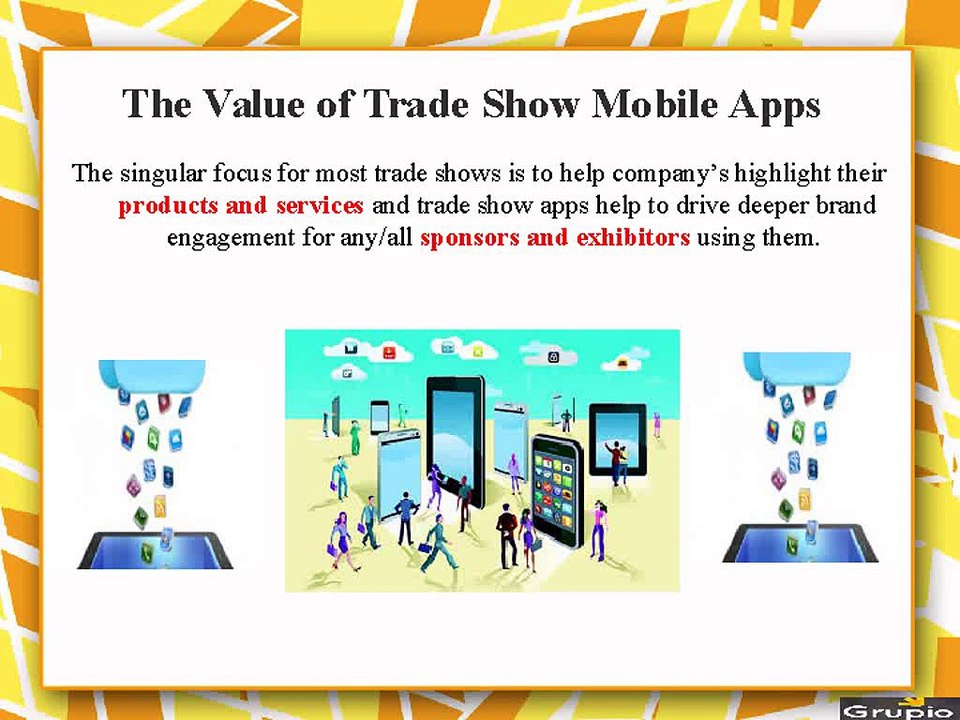 The Value of Trade Show Mobile Apps

The singular focus for most trade shows is to help company's highlight their products and services and trade show apps help to drive deeper brand engagement for any/all sponsors and exhibitors using them.

Grupio